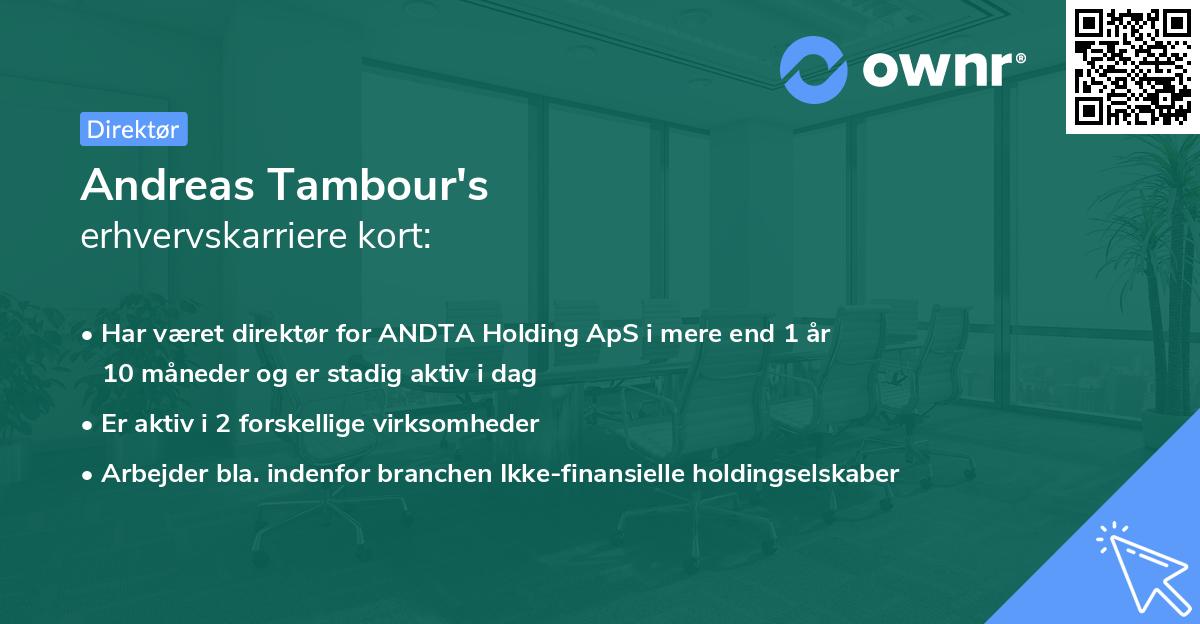 ownr®

Direktør

Andreas Tambour's
erhvervskarriere kort:

• Har været direktør for ANDTA Holding ApS i mere end 1 år 10 måneder og er stadig aktiv i dag

• Er aktiv i 2 forskellige virksomheder

• Arbejder bla. indenfor branchen Ikke-finansielle holdingselskaber